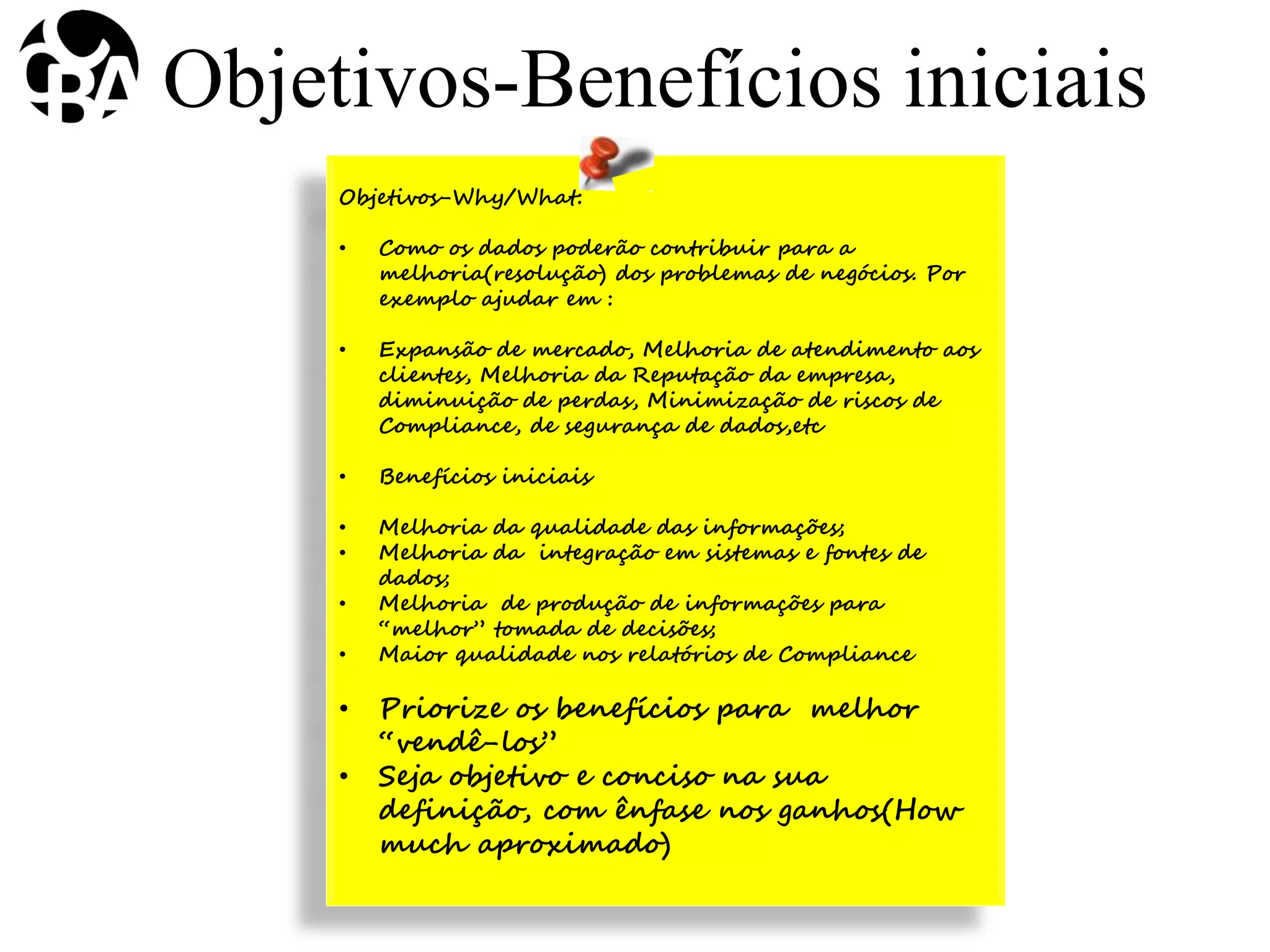 CBA Objetivos-Benefícios iniciais

Objetivos-Why/What:

• Como os dados poderão contribuir para a melhoria(resolução) dos problemas de negócios. Por exemplo ajudar em :

• Expansão de mercado, Melhoria de atendimento aos clientes, Melhoria da Reputação da empresa, diminuição de perdas, Minimização de riscos de Compliance, de segurança de dados,etc

• Benefícios iniciais

• Melhoria da qualidade das informações;
• Melhoria da integração em sistemas e fontes de dados;
• Melhoria de produção de informações para "melhor" tomada de decisões;
• Maior qualidade nos relatórios de Compliance

• Priorize os benefícios para melhor "vendê-los"
• Seja objetivo e conciso na sua definição, com ênfase nos ganhos(How much aproximado)